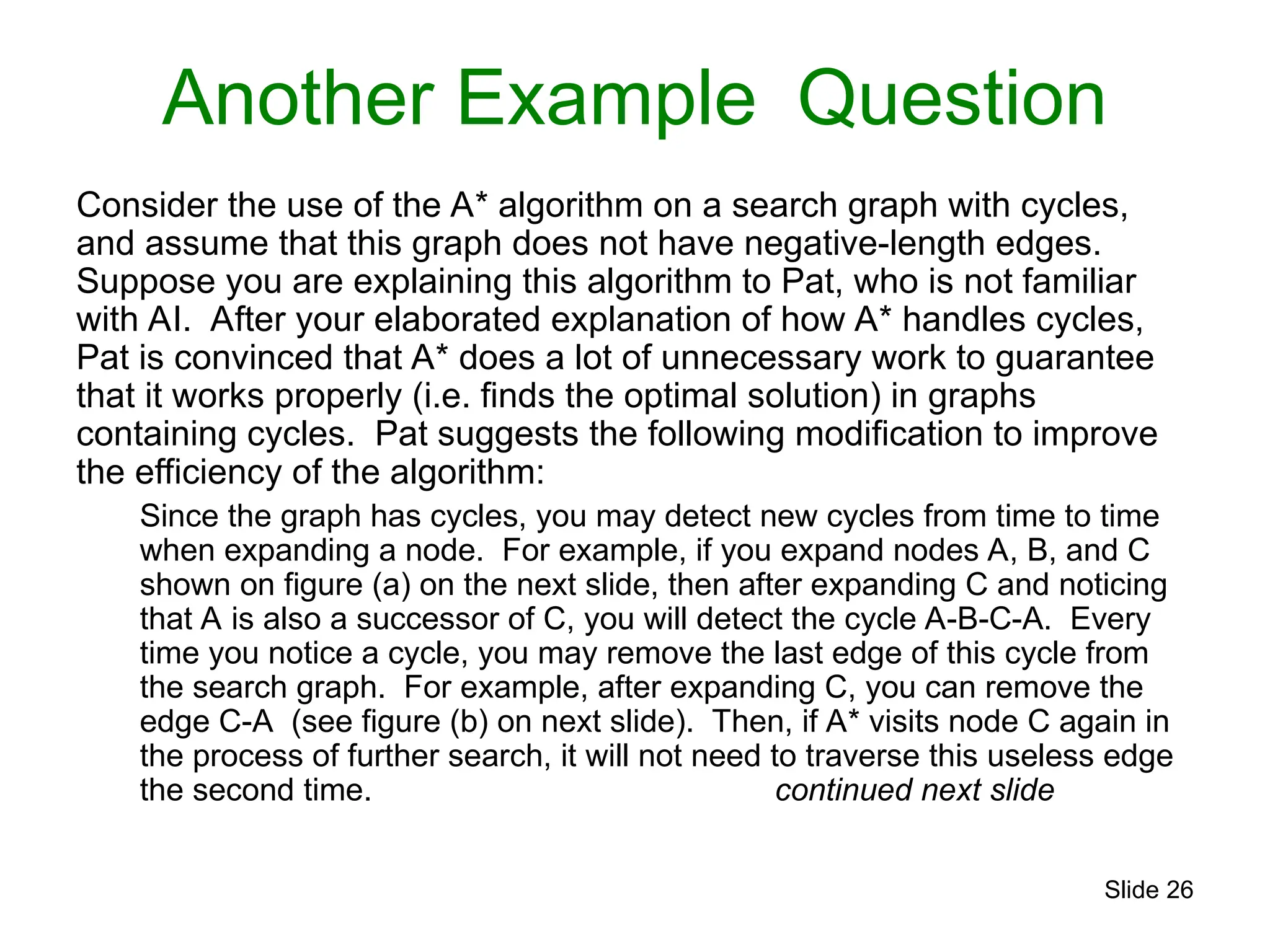 Another Example Question

Consider the use of the A* algorithm on a search graph with cycles, and assume that this graph does not have negative-length edges. Suppose you are explaining this algorithm to Pat, who is not familiar with AI. After your elaborated explanation of how A* handles cycles, Pat is convinced that A* does a lot of unnecessary work to guarantee that it works properly (i.e. finds the optimal solution) in graphs containing cycles. Pat suggests the following modification to improve the efficiency of the algorithm:

Since the graph has cycles, you may detect new cycles from time to time when expanding a node. For example, if you expand nodes A, B, and C shown on figure (a) on the next slide, then after expanding C and noticing that A is also a successor of C, you will detect the cycle A-B-C-A. Every time you notice a cycle, you may remove the last edge of this cycle from the search graph. For example, after expanding C, you can remove the edge C-A (see figure (b) on next slide). Then, if A* visits node C again in the process of further search, it will not need to traverse this useless edge the second time. continued next slide

Slide 26